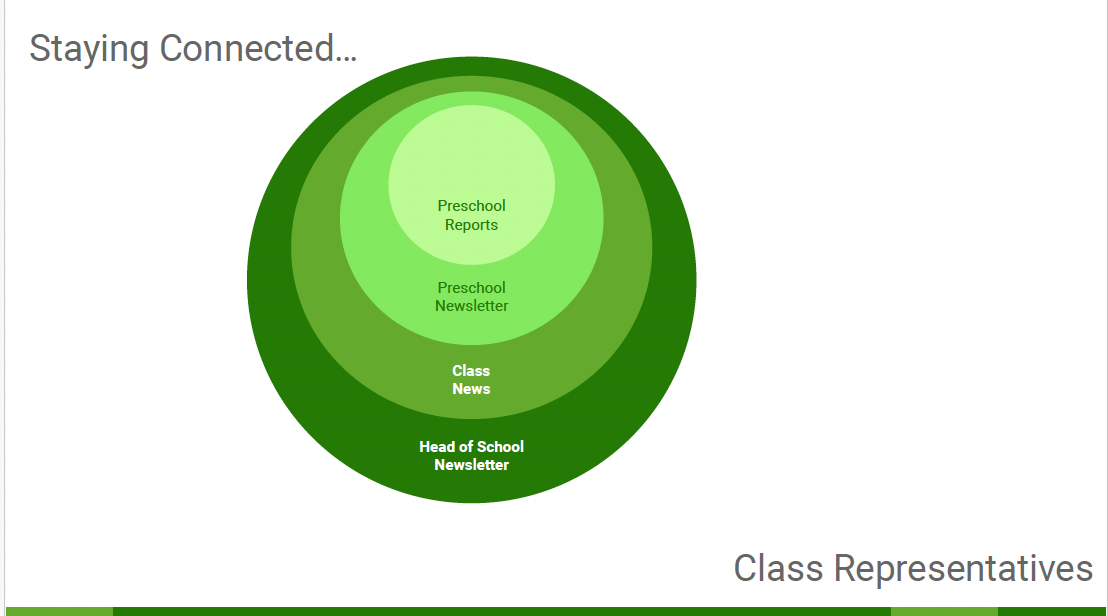 Staying Connected...

Preschool Reports

Preschool Newsletter

Class News

Head of School Newsletter

Class Representatives